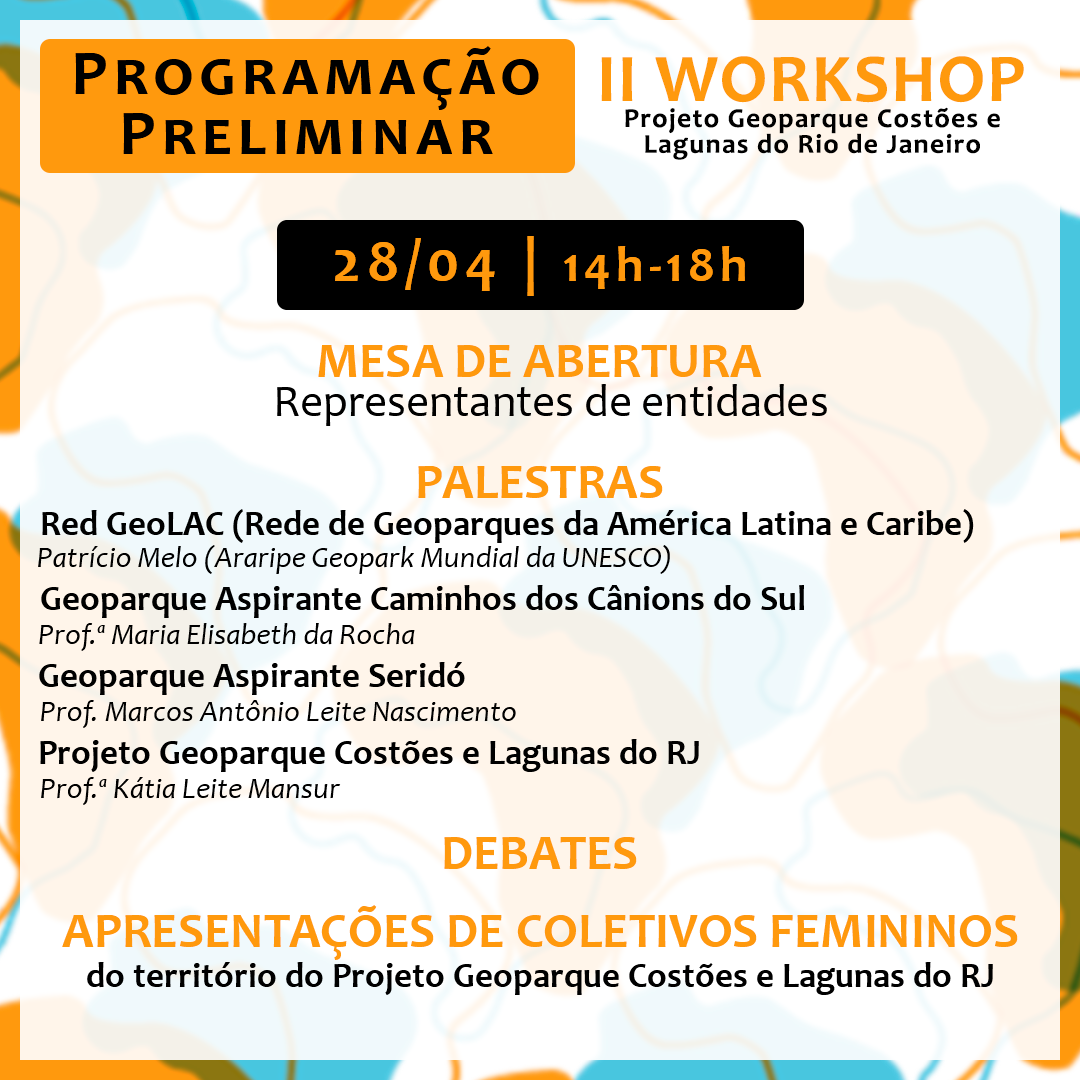 PROGRAMAÇÃO PRELIMINAR

II WORKSHOP
Projeto Geoparque Costões e Lagunas do Rio de Janeiro

28/04 | 14h-18h

MESA DE ABERTURA
Representantes de entidades

PALESTRAS
Red GeoLAC (Rede de Geoparques da América Latina e Caribe)
Patrício Melo (Araripe Geopark Mundial da UNESCO)
Geoparque Aspirante Caminhos dos Cânions do Sul
Prof.ª Maria Elisabeth da Rocha
Geoparque Aspirante Seridó
Prof. Marcos Antônio Leite Nascimento
Projeto Geoparque Costões e Lagunas do RJ
Prof.ª Kátia Leite Mansur

DEBATES

APRESENTAÇÕES DE COLETIVOS FEMININOS
do território do Projeto Geoparque Costões e Lagunas do RJ